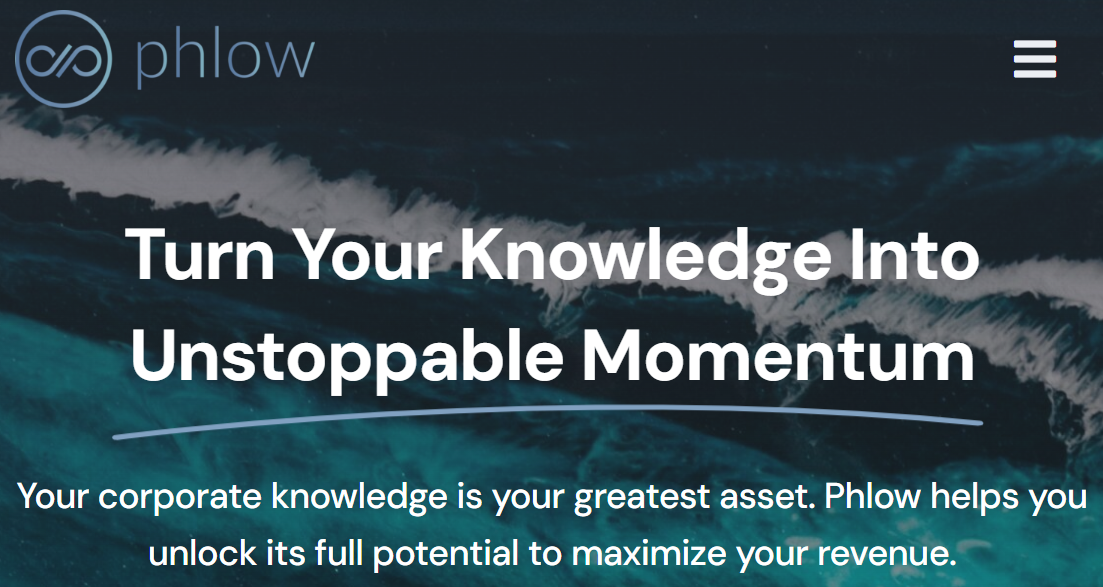 phlow

Turn Your Knowledge Into Unstoppable Momentum

Your corporate knowledge is your greatest asset. Phlow helps you unlock its full potential to maximize your revenue.